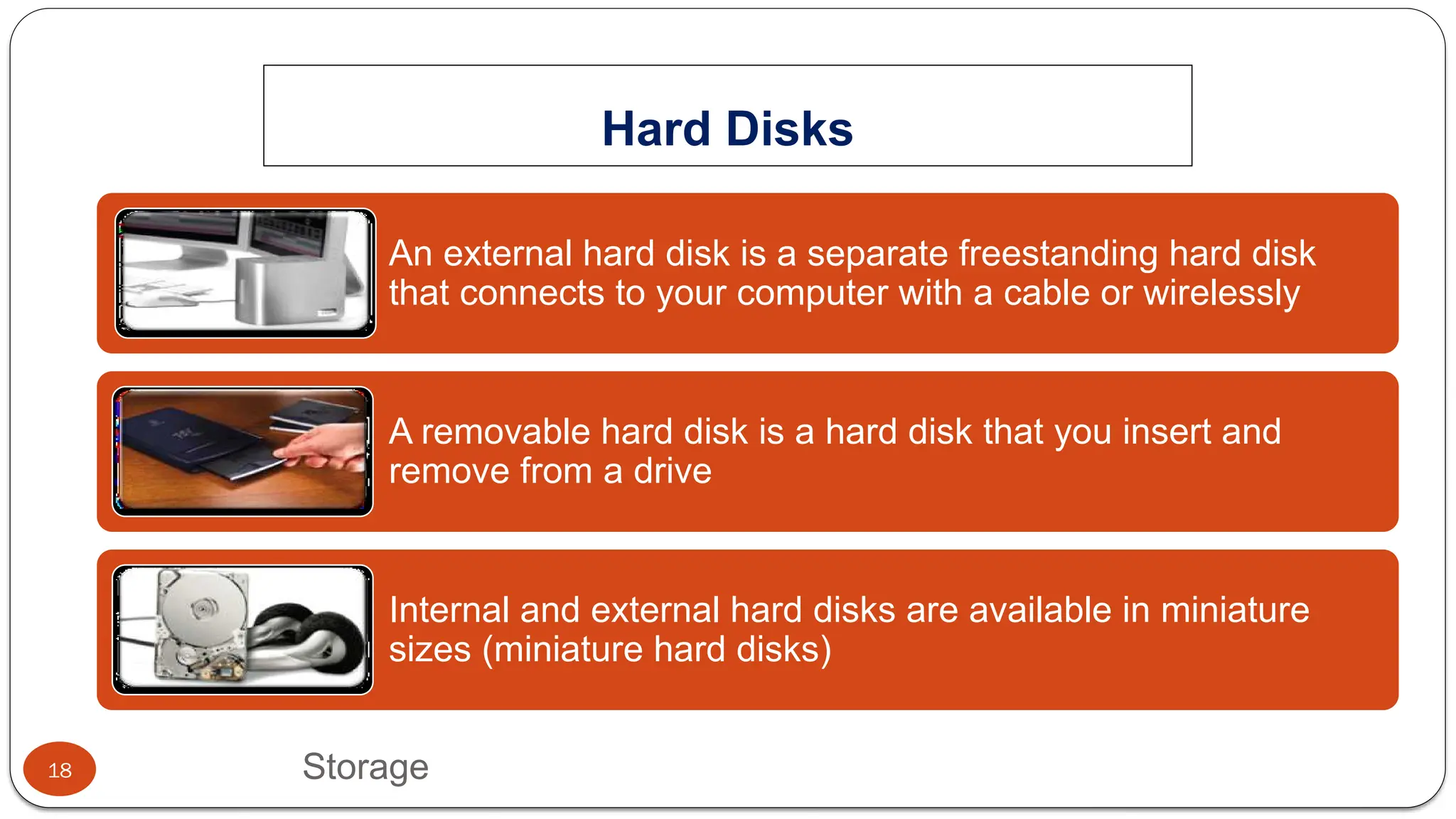 Hard Disks

An external hard disk is a separate freestanding hard disk that connects to your computer with a cable or wirelessly

A removable hard disk is a hard disk that you insert and remove from a drive

Internal and external hard disks are available in miniature sizes (miniature hard disks)

18

Storage